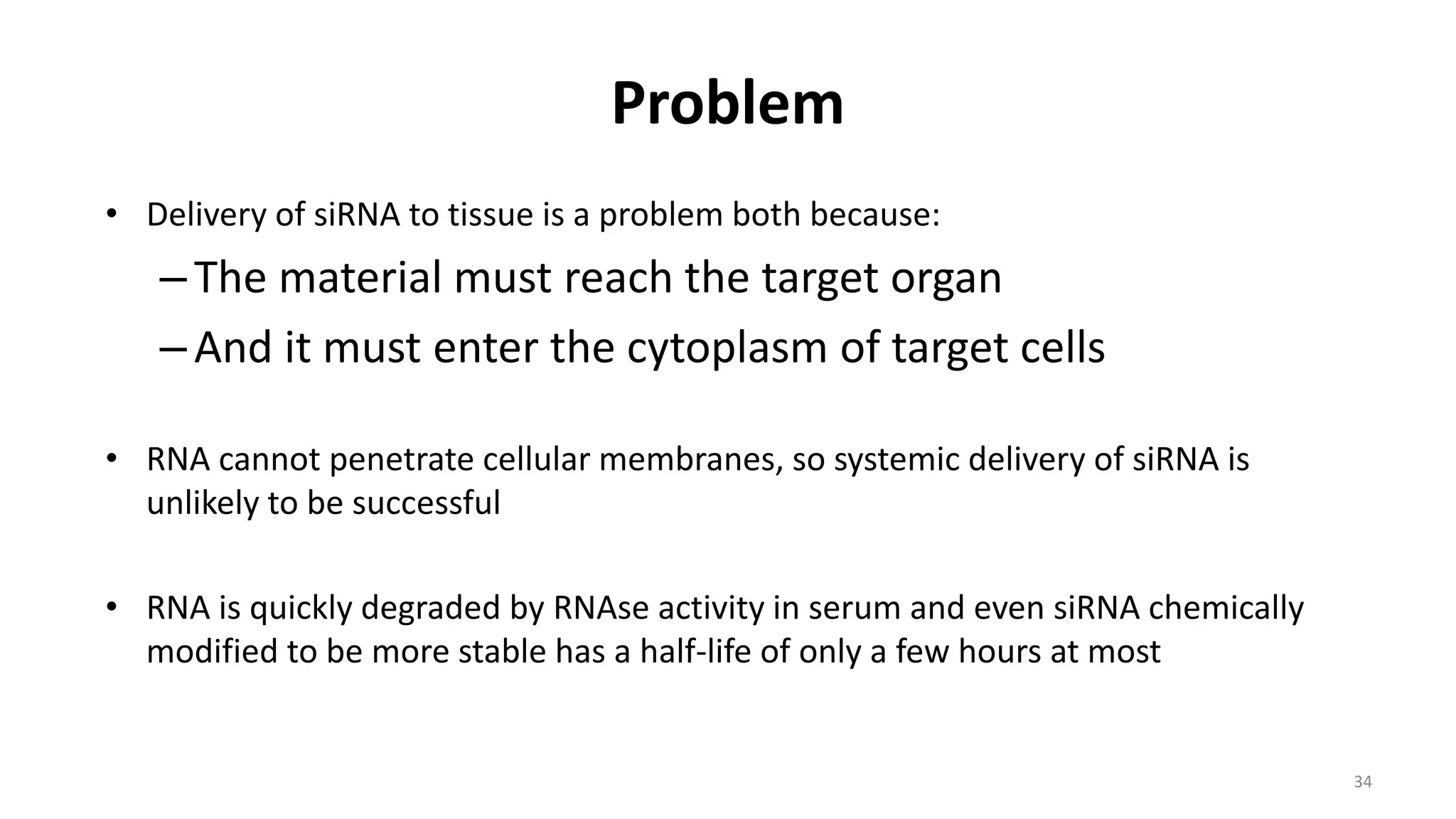 Problem

• Delivery of siRNA to tissue is a problem both because:
– The material must reach the target organ
– And it must enter the cytoplasm of target cells

• RNA cannot penetrate cellular membranes, so systemic delivery of siRNA is unlikely to be successful

• RNA is quickly degraded by RNAse activity in serum and even siRNA chemically modified to be more stable has a half-life of only a few hours at most

34